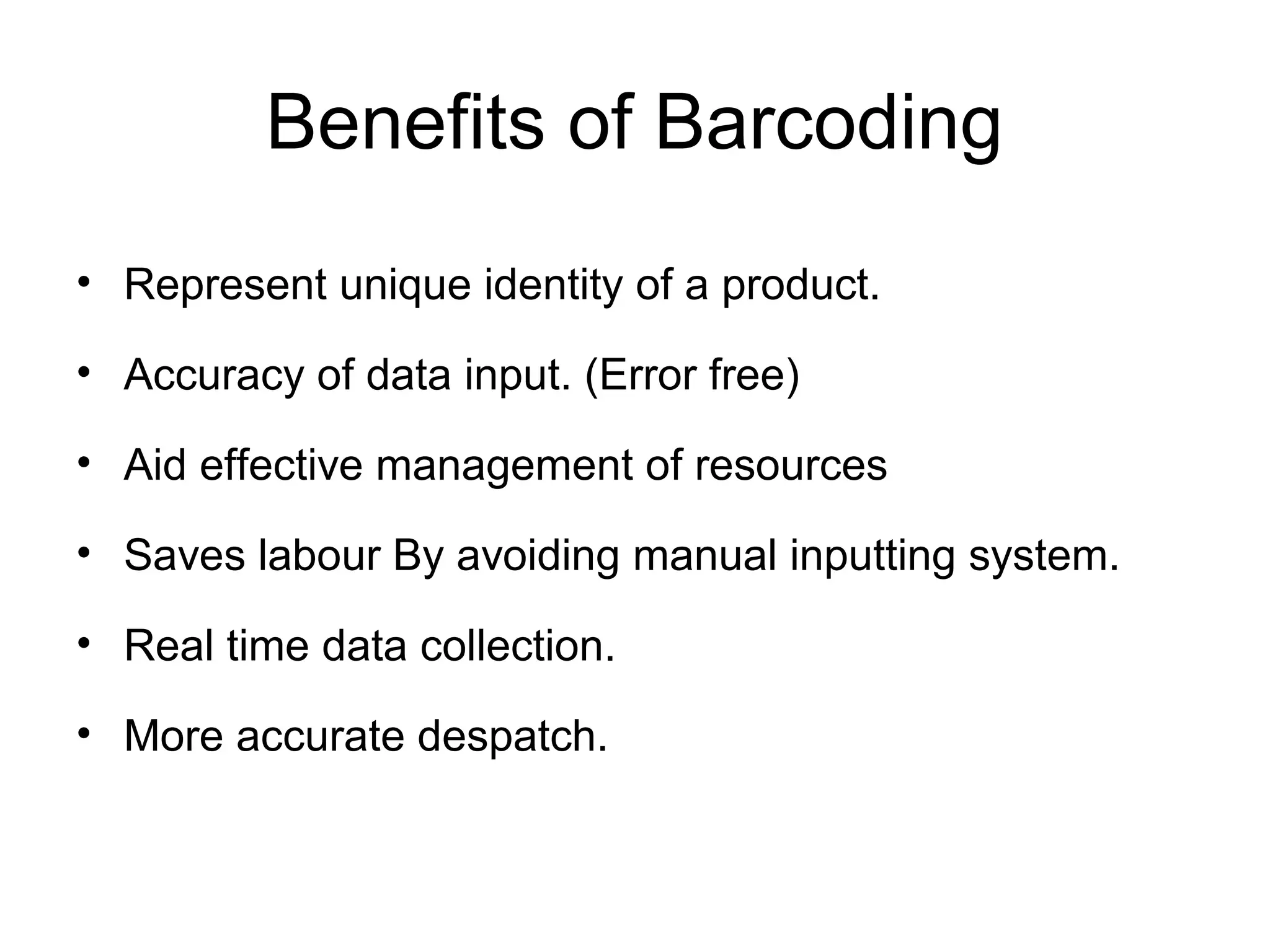 Benefits of Barcoding

• Represent unique identity of a product.

• Accuracy of data input. (Error free)

• Aid effective management of resources

• Saves labour By avoiding manual inputting system.

• Real time data collection.

• More accurate despatch.